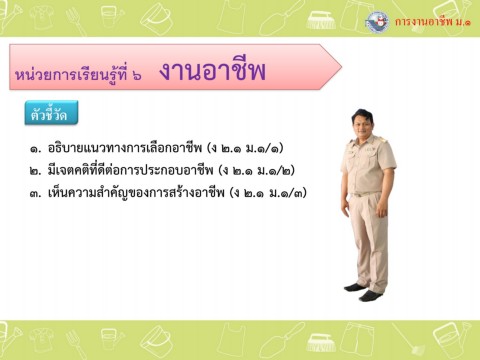 การงานอาชีพ ม.๑

หน่วยการเรียนรู้ที่ ๖ งานอาชีพ

ตัวชี้วัด

๑. อธิบายแนวทางการเลือกอาชีพ (ง ๒.๑ ม.๑/๑)

๒. มีเจตคติที่ดีต่อการประกอบอาชีพ (ง ๒.๑ ม.๑/๒)

๓. เห็นความสำคัญของการสร้างอาชีพ (ง ๒.๑ ม.๑/๓)